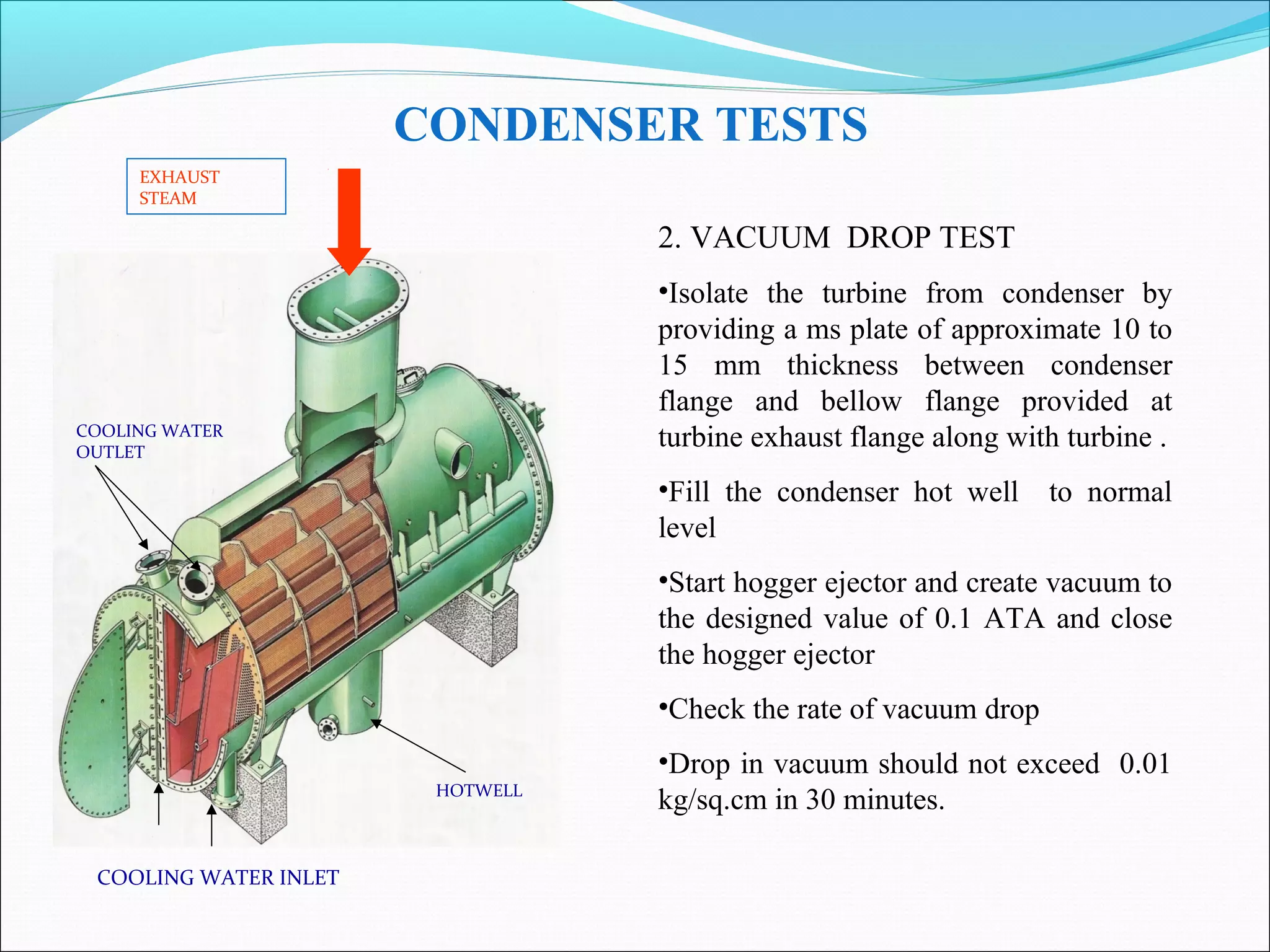 CONDENSER TESTS

EXHAUST STEAM

COOLING WATER OUTLET

HOTWELL

COOLING WATER INLET

2. VACUUM DROP TEST

•Isolate the turbine from condenser by providing a ms plate of approximate 10 to 15 mm thickness between condenser flange and bellow flange provided at turbine exhaust flange along with turbine .

•Fill the condenser hot well to normal level

•Start hogger ejector and create vacuum to the designed value of 0.1 ATA and close the hogger ejector

•Check the rate of vacuum drop

•Drop in vacuum should not exceed 0.01 kg/sq.cm in 30 minutes.